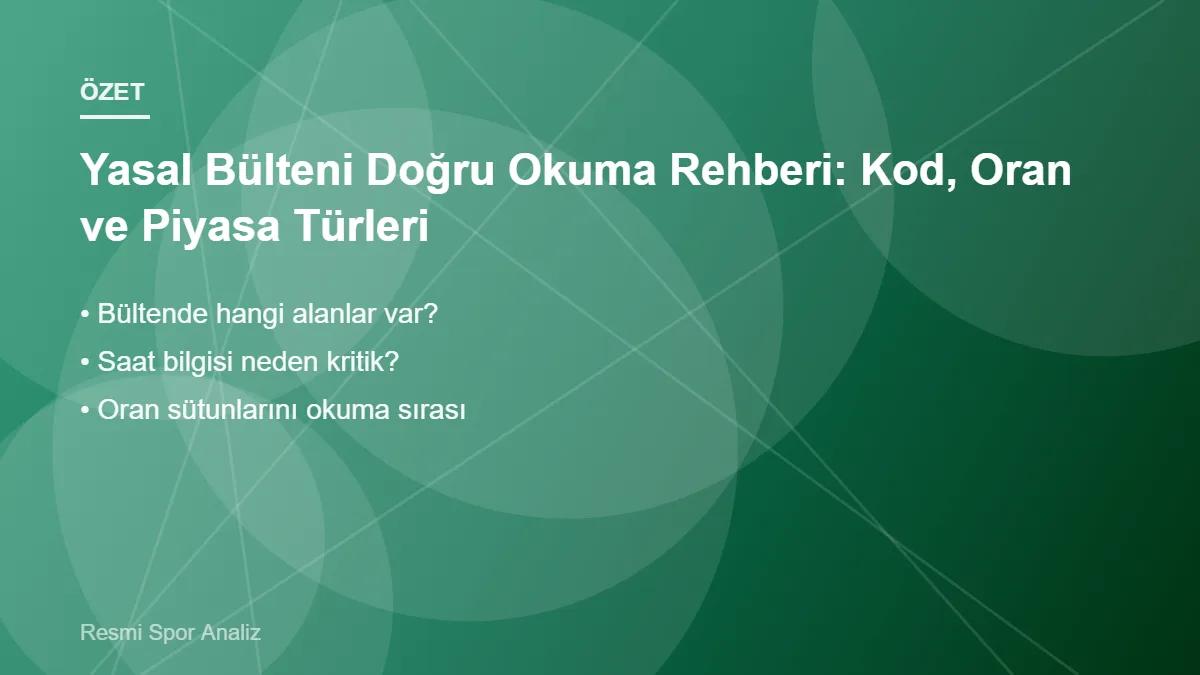 ÖZET

Yasal Bülteni Doğru Okuma Rehberi: Kod, Oran ve Piyasa Türleri

• Bültende hangi alanlar var?
• Saat bilgisi neden kritik?
• Oran sütunlarını okuma sırası

Resmi Spor Analiz